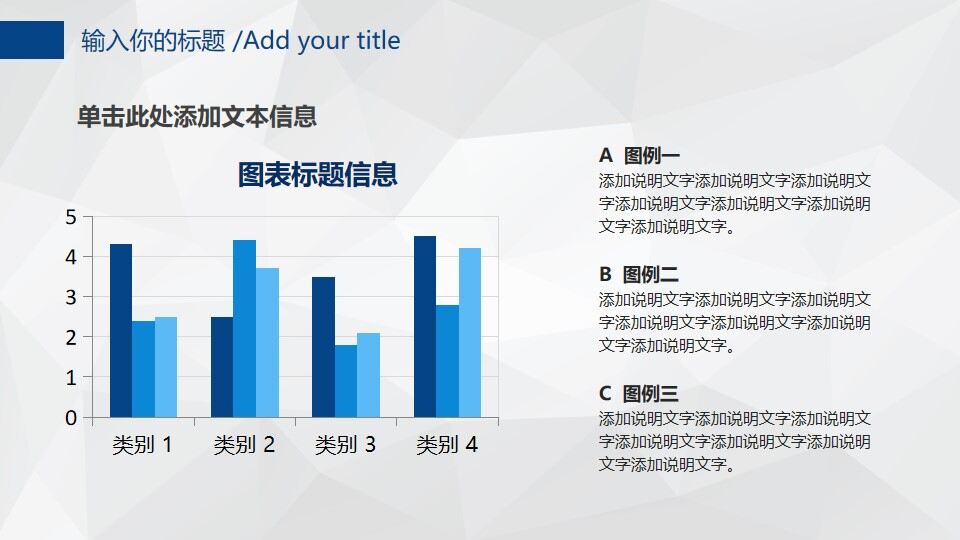 输入你的标题 /Add your title

单击此处添加文本信息

图表标题信息

5
4
3
2
1
0

类别 1　类别 2　类别 3　类别 4

A 图例一
添加说明文字添加说明文字添加说明文字添加说明文字添加说明文字添加说明文字添加说明文字。

B 图例二
添加说明文字添加说明文字添加说明文字添加说明文字添加说明文字添加说明文字添加说明文字。

C 图例三
添加说明文字添加说明文字添加说明文字添加说明文字添加说明文字添加说明文字添加说明文字。